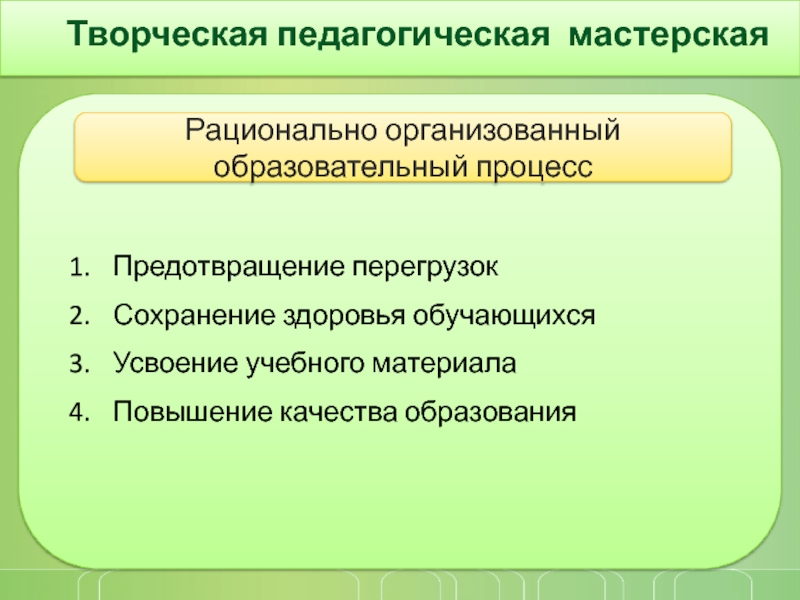 Творческая педагогическая мастерская

Рационально организованный образовательный процесс

1. Предотвращение перегрузок
2. Сохранение здоровья обучающихся
3. Усвоение учебного материала
4. Повышение качества образования